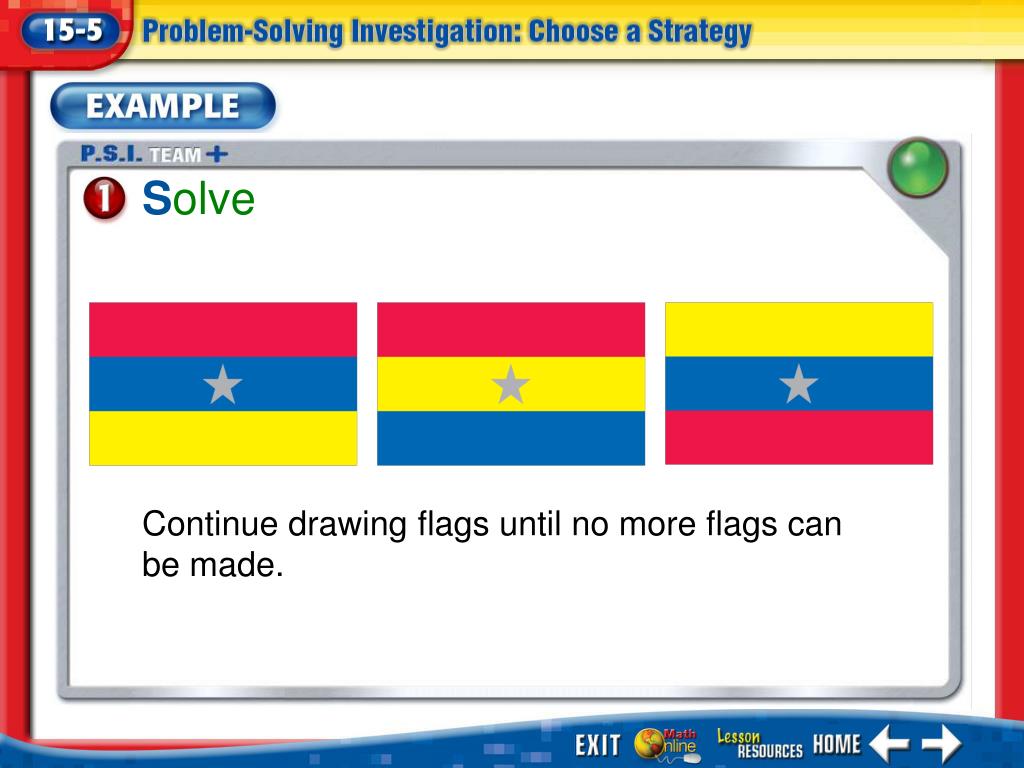 15-5 Problem-Solving Investigation: Choose a Strategy

EXAMPLE

P.S.I. TEAM +

1 Solve

Continue drawing flags until no more flags can be made.

EXIT Math Online Lesson RESOURCES HOME